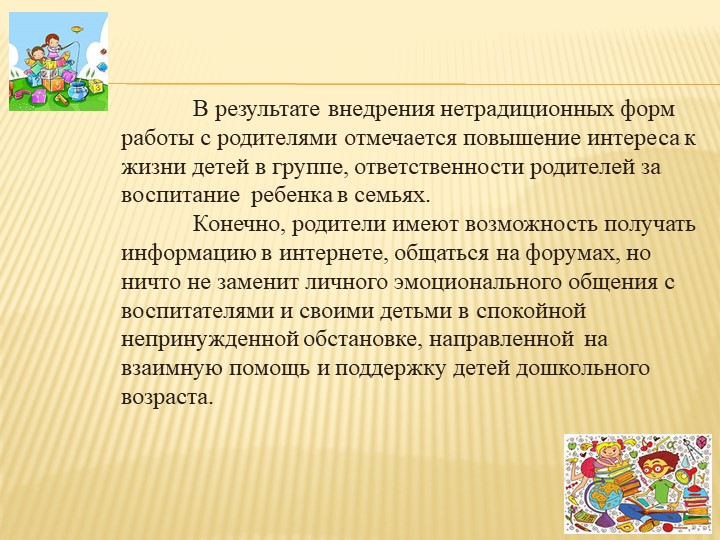 В результате внедрения нетрадиционных форм работы с родителями отмечается повышение интереса к жизни детей в группе, ответственности родителей за воспитание ребенка в семьях.

Конечно, родители имеют возможность получать информацию в интернете, общаться на форумах, но ничто не заменит личного эмоционального общения с воспитателями и своими детьми в спокойной непринужденной обстановке, направленной на взаимную помощь и поддержку детей дошкольного возраста.